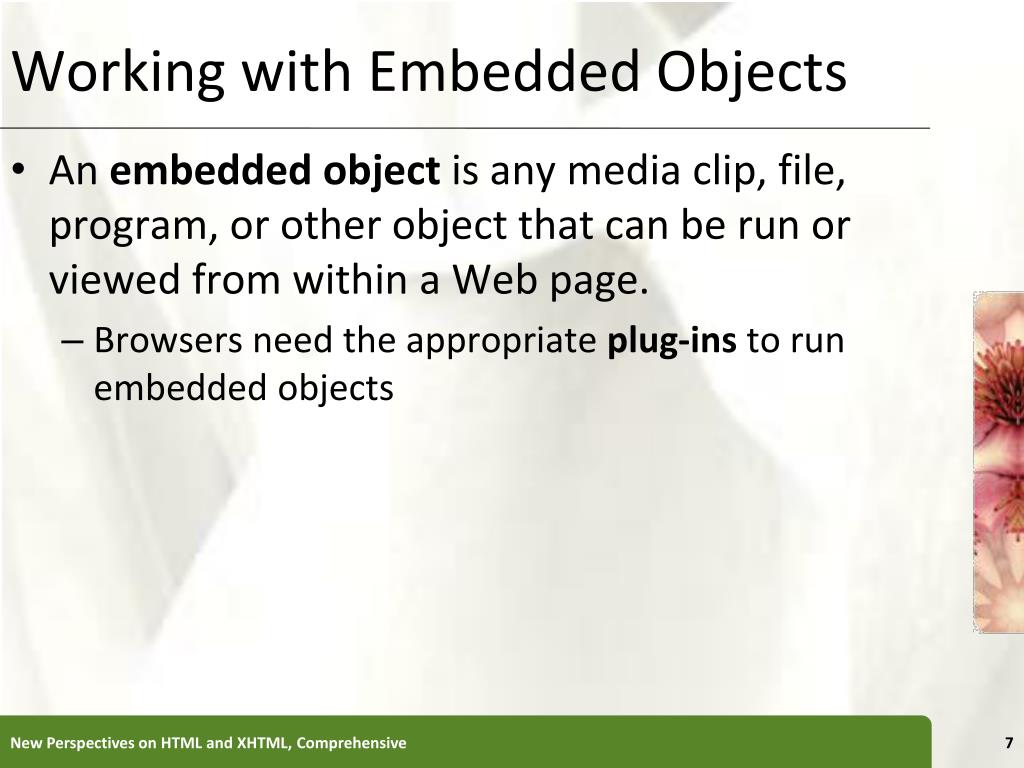 Working with Embedded Objects

• An embedded object is any media clip, file, program, or other object that can be run or viewed from within a Web page.
– Browsers need the appropriate plug-ins to run embedded objects

New Perspectives on HTML and XHTML, Comprehensive

7